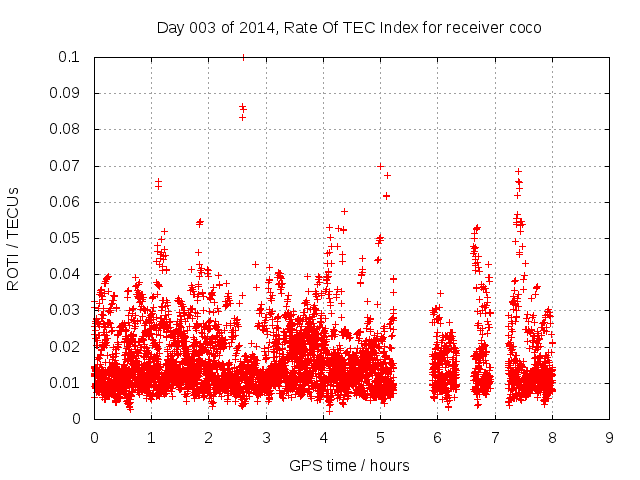 Day 003 of 2014, Rate Of TEC Index for receiver coco

ROTI / TECUs

0.1
0.09
0.08
0.07
0.06
0.05
0.04
0.03
0.02
0.01
0

0 1 2 3 4 5 6 7 8 9

GPS time / hours